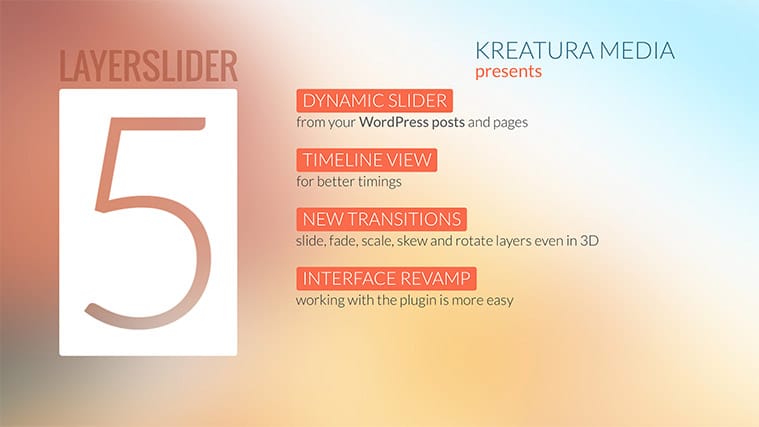 LAYERSLIDER

5

KREATURA MEDIA
presents

DYNAMIC SLIDER
from your WordPress posts and pages

TIMELINE VIEW
for better timings

NEW TRANSITIONS
slide, fade, scale, skew and rotate layers even in 3D

INTERFACE REVAMP
working with the plugin is more easy